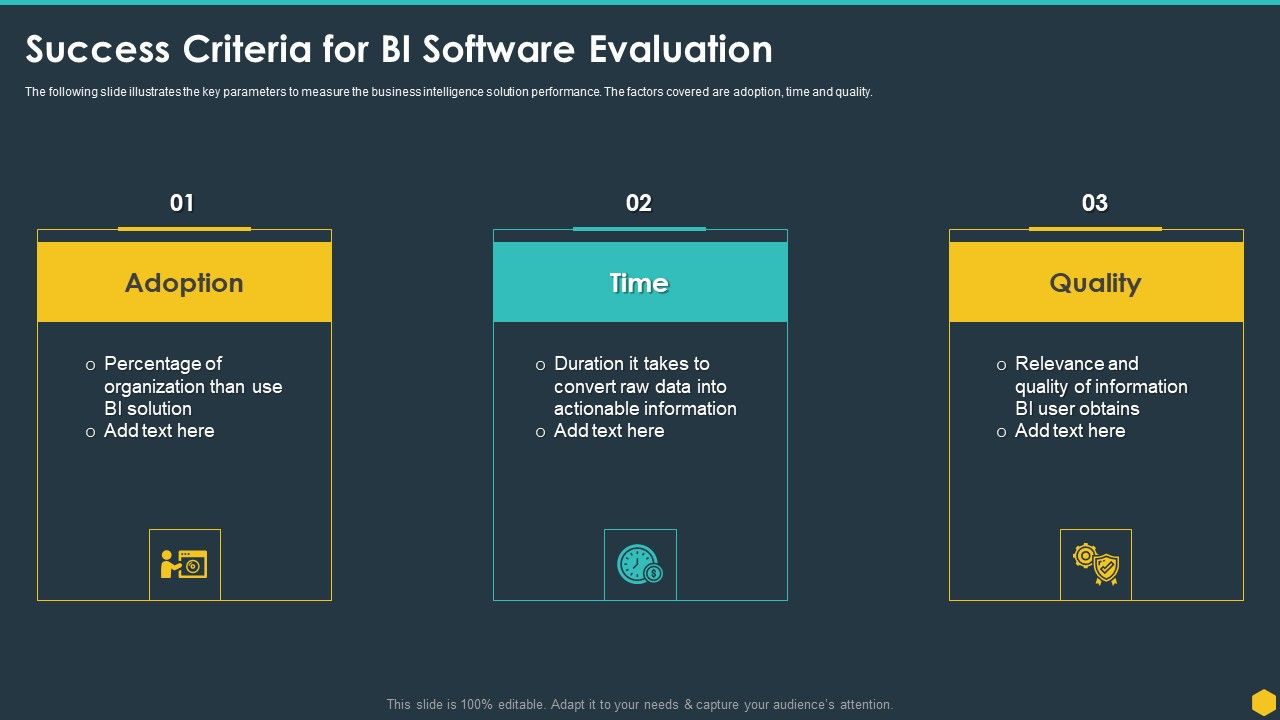 Success Criteria for BI Software Evaluation

The following slide illustrates the key parameters to measure the business intelligence solution performance. The factors covered are adoption, time and quality.

01

Adoption

o Percentage of organization than use BI solution
o Add text here

02

Time

o Duration it takes to convert raw data into actionable information
o Add text here

03

Quality

o Relevance and quality of information BI user obtains
o Add text here

This slide is 100% editable. Adapt it to your needs & capture your audience's attention.